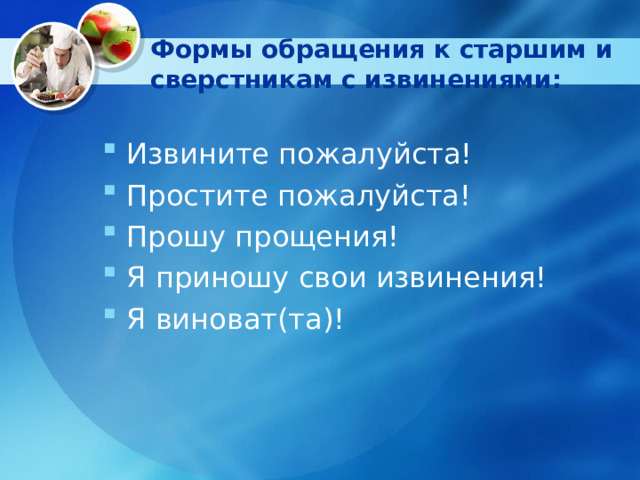 Формы обращения к старшим и сверстникам с извинениями:

- Извините пожалуйста!
- Простите пожалуйста!
- Прошу прощения!
- Я приношу свои извинения!
- Я виноват(та)!